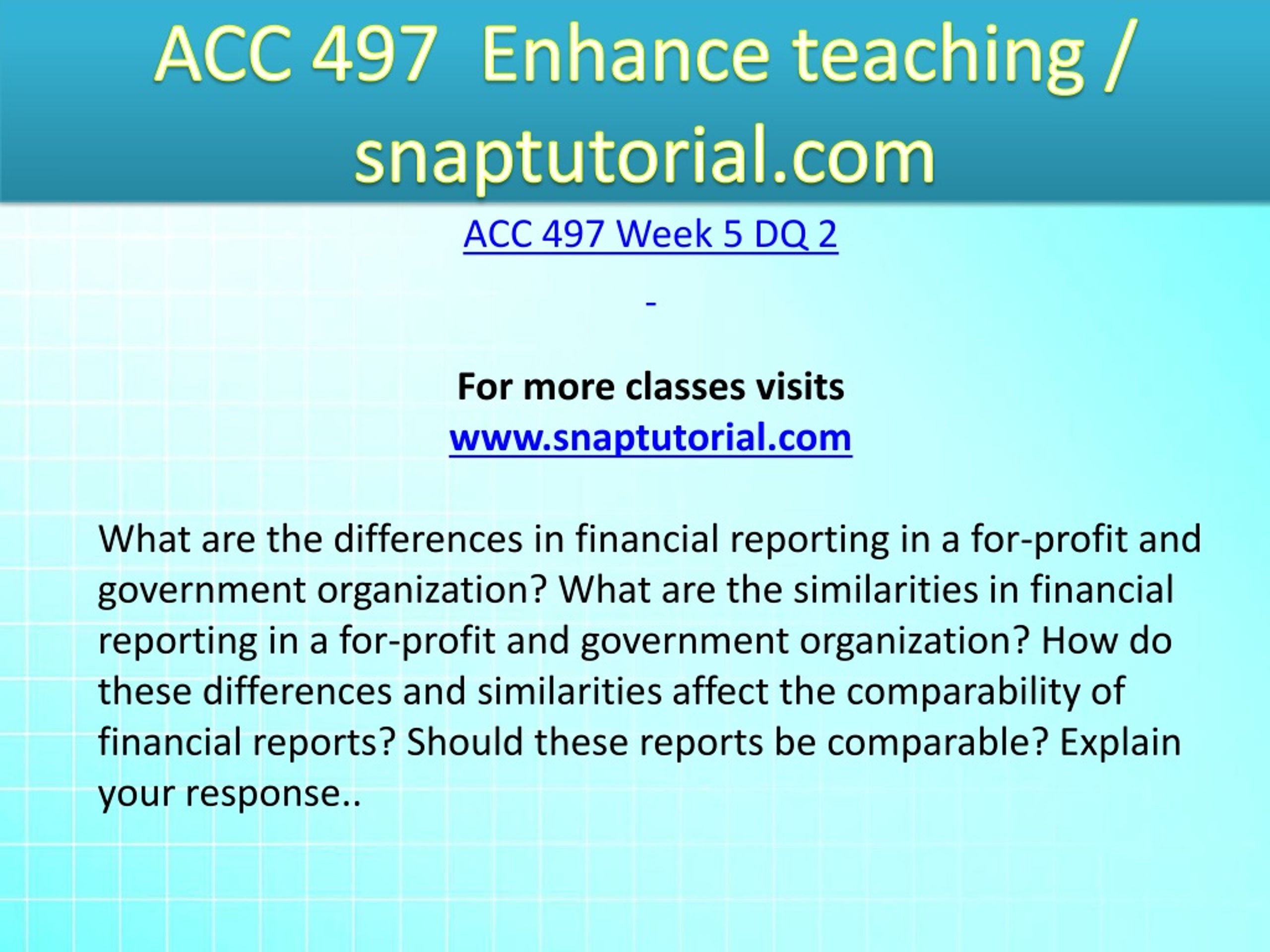 ACC 497  Enhance teaching / snaptutorial.com

ACC 497 Week 5 DQ 2

-

For more classes visits
www.snaptutorial.com

What are the differences in financial reporting in a for-profit and government organization? What are the similarities in financial reporting in a for-profit and government organization? How do these differences and similarities affect the comparability of financial reports? Should these reports be comparable? Explain your response..